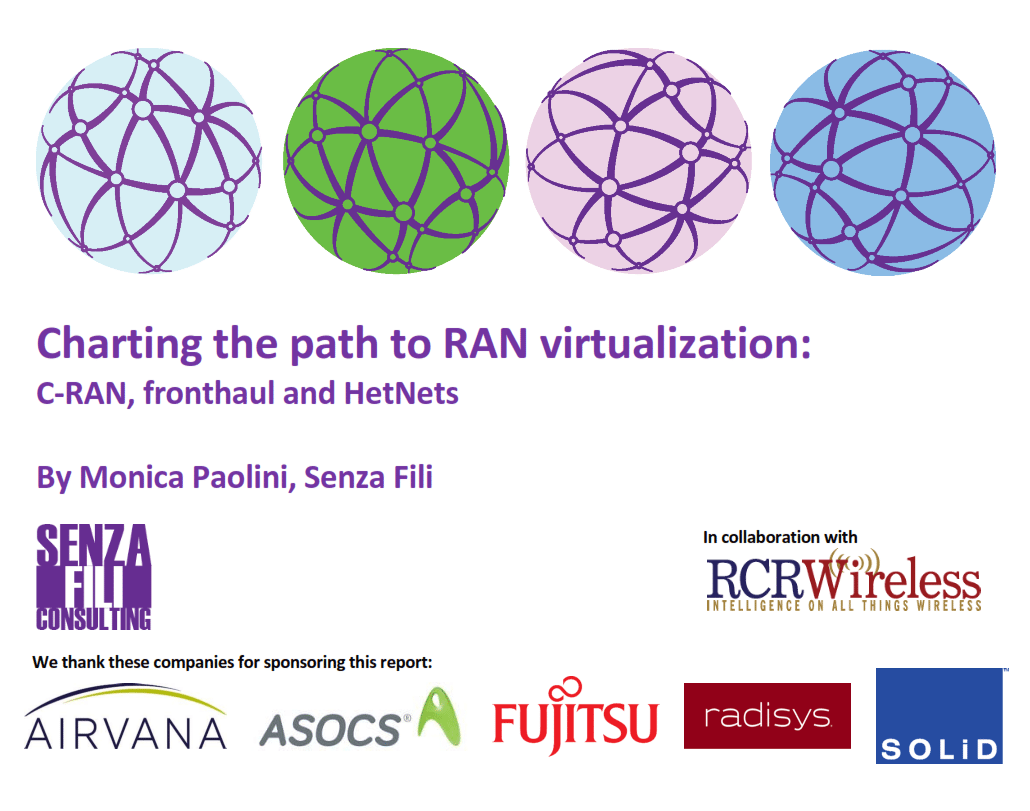 Charting the path to RAN virtualization:
C-RAN, fronthaul and HetNets

By Monica Paolini, Senza Fili

SENZA FILI CONSULTING

In collaboration with
RCRWireless
INTELLIGENCE ON ALL THINGS WIRELESS

We thank these companies for sponsoring this report:

AIRVANA ASOCS® FUJITSU radisys. SOLiD™